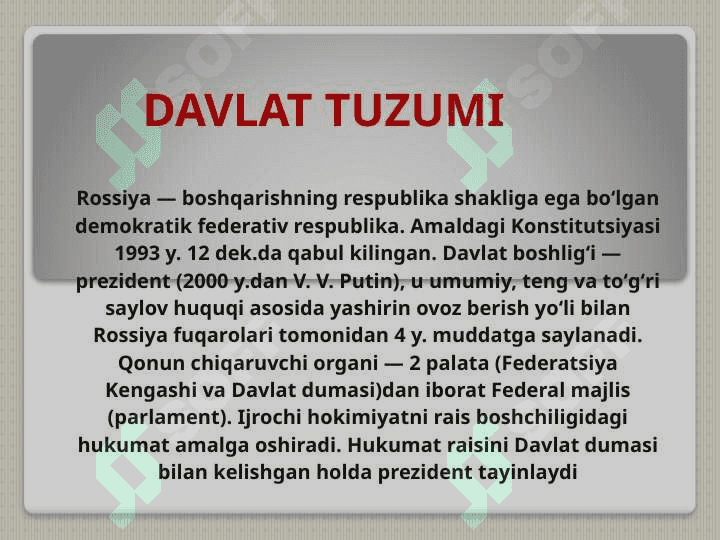 DAVLAT TUZUMI

Rossiya — boshqarishning respublika shakliga ega boʻlgan demokratik federativ respublika. Amaldagi Konstitutsiyasi 1993 y. 12 dek.da qabul kilingan. Davlat boshligʻi — prezident (2000 y.dan V. V. Putin), u umumiy, teng va toʻgʻri saylov huquqi asosida yashirin ovoz berish yoʻli bilan Rossiya fuqarolari tomonidan 4 y. muddatga saylanadi. Qonun chiqaruvchi organi — 2 palata (Federatsiya Kengashi va Davlat dumasi)dan iborat Federal majlis (parlament). Ijrochi hokimiyatni rais boshchiligidagi hukumat amalga oshiradi. Hukumat raisini Davlat dumasi bilan kelishgan holda prezident tayinlaydi